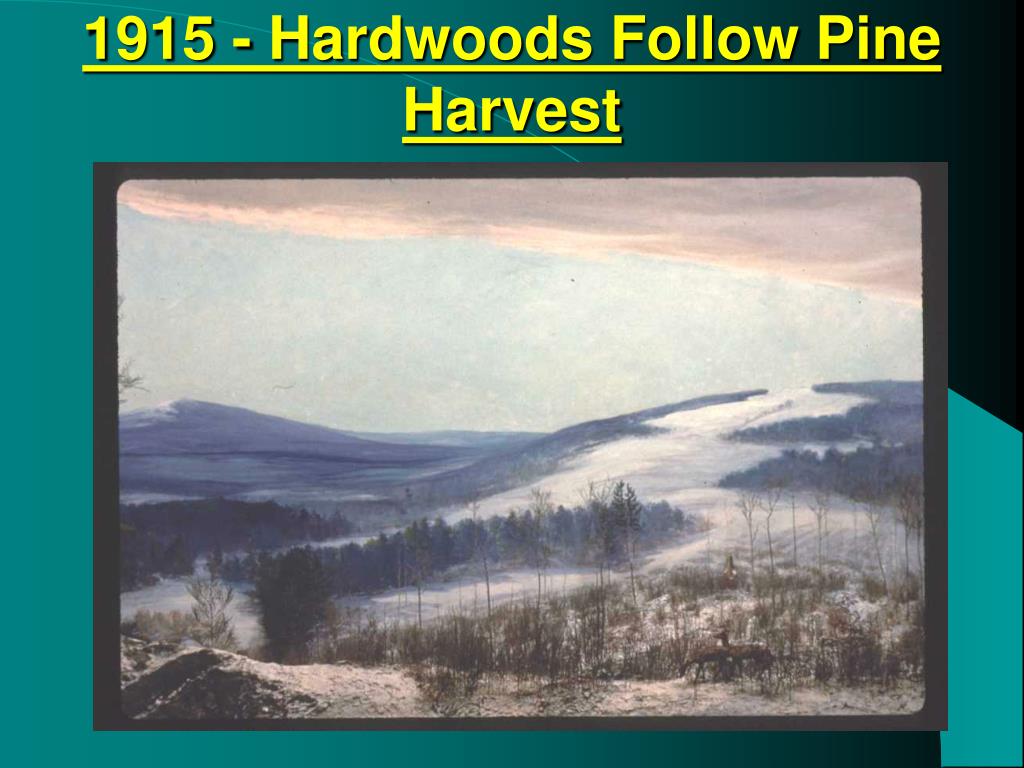 1915 - Hardwoods Follow Pine Harvest